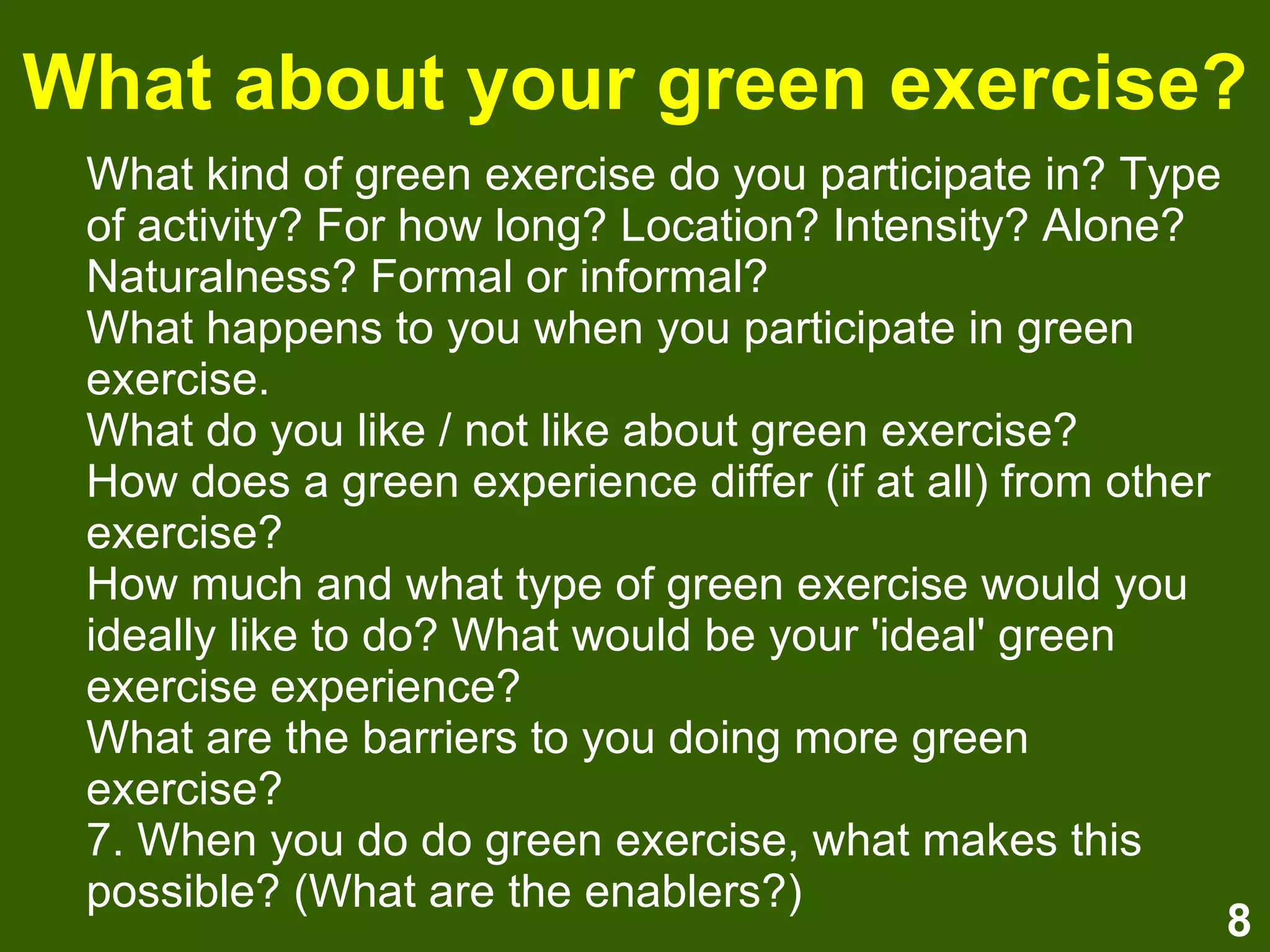 What about your green exercise?

What kind of green exercise do you participate in? Type of activity? For how long? Location? Intensity? Alone? Naturalness? Formal or informal?

What happens to you when you participate in green exercise.

What do you like / not like about green exercise?

How does a green experience differ (if at all) from other exercise?

How much and what type of green exercise would you ideally like to do? What would be your 'ideal' green exercise experience?

What are the barriers to you doing more green exercise?

7. When you do do green exercise, what makes this possible? (What are the enablers?)

8